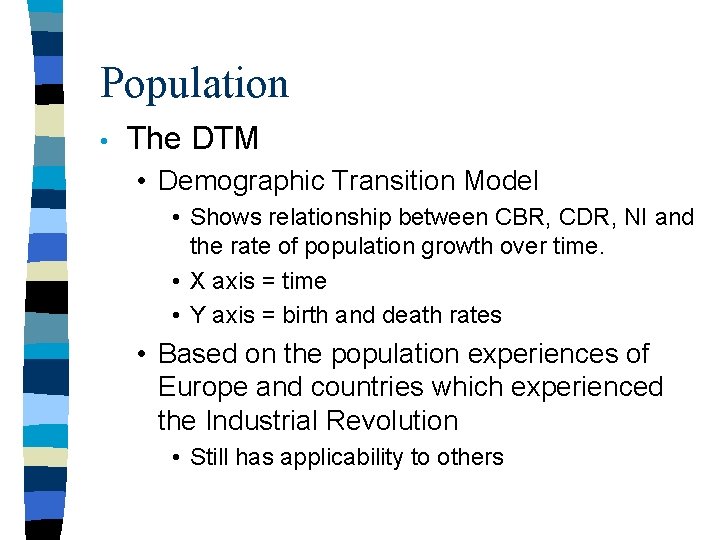 Population

• The DTM

• Demographic Transition Model

• Shows relationship between CBR, CDR, NI and the rate of population growth over time.

• X axis = time

• Y axis = birth and death rates

• Based on the population experiences of Europe and countries which experienced the Industrial Revolution

• Still has applicability to others